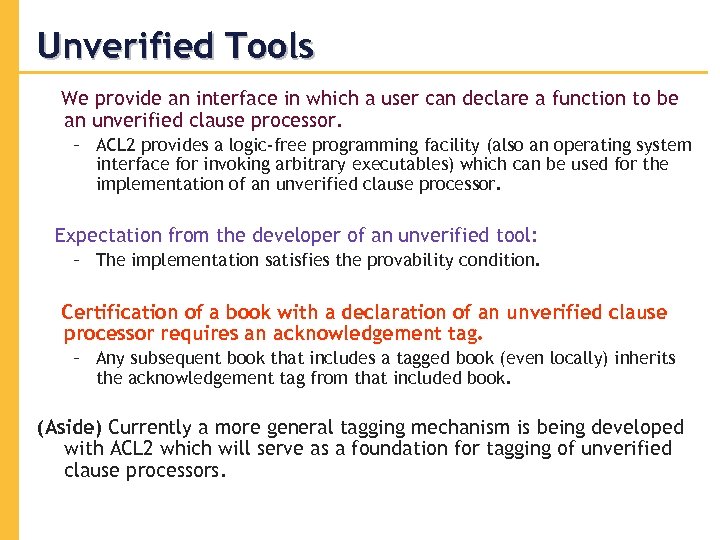 Unverified Tools

We provide an interface in which a user can declare a function to be an unverified clause processor.

– ACL2 provides a logic-free programming facility (also an operating system interface for invoking arbitrary executables) which can be used for the implementation of an unverified clause processor.

Expectation from the developer of an unverified tool:

– The implementation satisfies the provability condition.

Certification of a book with a declaration of an unverified clause processor requires an acknowledgement tag.

– Any subsequent book that includes a tagged book (even locally) inherits the acknowledgement tag from that included book.

(Aside) Currently a more general tagging mechanism is being developed with ACL2 which will serve as a foundation for tagging of unverified clause processors.